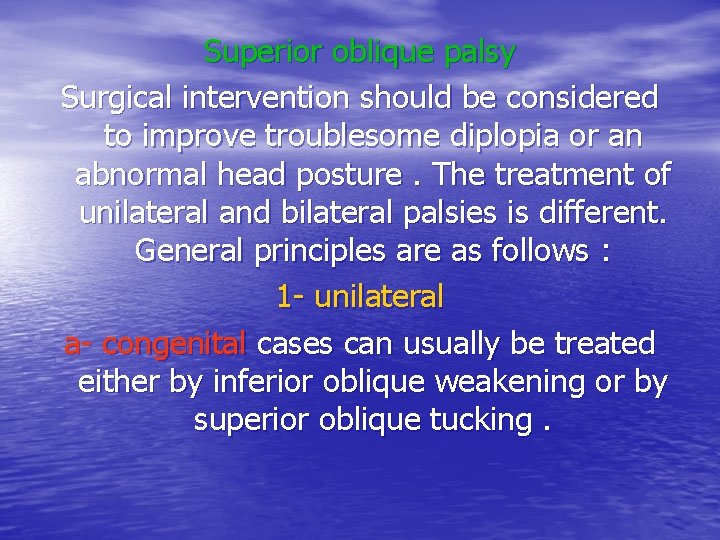 Superior oblique palsy

Surgical intervention should be considered to improve troublesome diplopia or an abnormal head posture . The treatment of unilateral and bilateral palsies is different. General principles are as follows :

1- unilateral

a- congenital cases can usually be treated either by inferior oblique weakening or by superior oblique tucking .